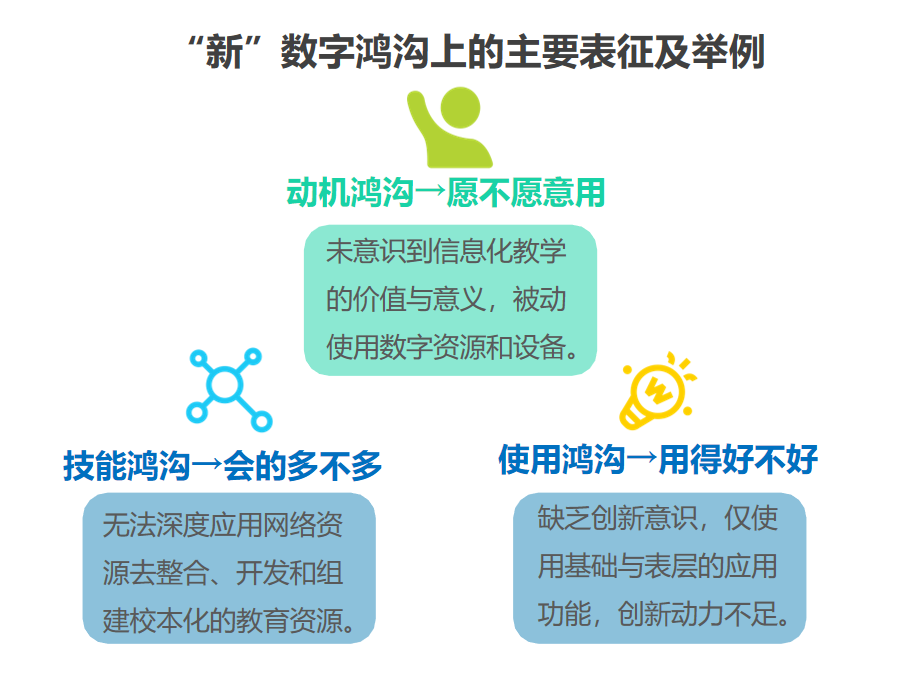 “新”数字鸿沟上的主要表征及举例

动机鸿沟→愿不愿意用

未意识到信息化教学的价值与意义，被动使用数字资源和设备。

技能鸿沟→会的多不多

无法深度应用网络资源去整合、开发和组建校本化的教育资源。

使用鸿沟→用得好不好

缺乏创新意识，仅使用基础与表层的应用功能，创新动力不足。